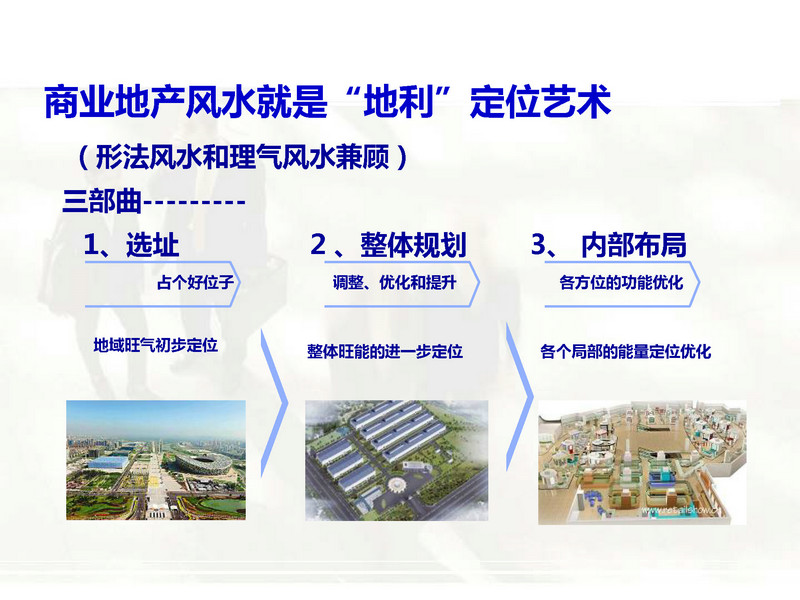 商业地产风水就是“地利”定位艺术

（形法风水和理气风水兼顾）

三部曲---------

1、选址

占个好位子

地域旺气初步定位

2 、整体规划

调整、优化和提升

整体旺能的进一步定位

3、 内部布局

各方位的功能优化

各个局部的能量定位优化

www.retailshow.cn